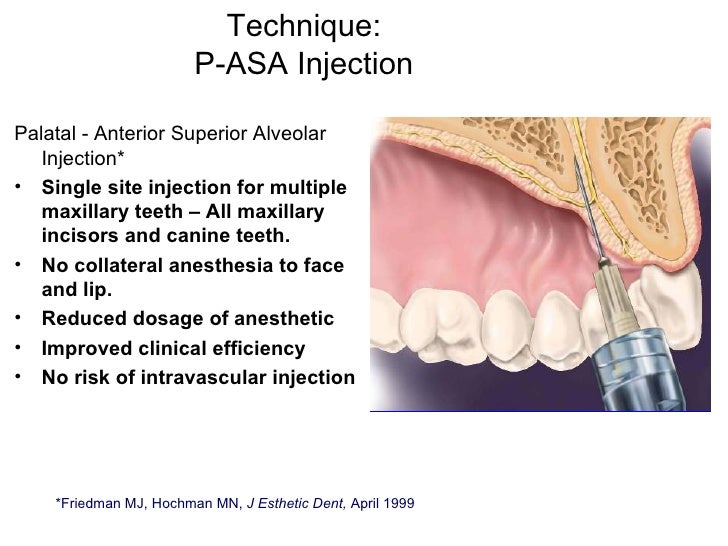 Technique:
P-ASA Injection

Palatal - Anterior Superior Alveolar Injection*

• Single site injection for multiple maxillary teeth – All maxillary incisors and canine teeth.
• No collateral anesthesia to face and lip.
• Reduced dosage of anesthetic
• Improved clinical efficiency
• No risk of intravascular injection

*Friedman MJ, Hochman MN, J Esthetic Dent, April 1999